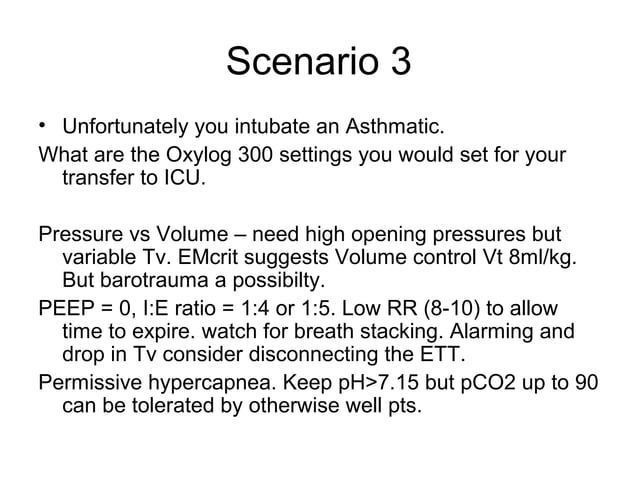 Scenario 3

• Unfortunately you intubate an Asthmatic.

What are the Oxylog 300 settings you would set for your transfer to ICU.

Pressure vs Volume – need high opening pressures but variable Tv. EMcrit suggests Volume control Vt 8ml/kg. But barotrauma a possibilty.

PEEP = 0, I:E ratio = 1:4 or 1:5. Low RR (8-10) to allow time to expire. watch for breath stacking. Alarming and drop in Tv consider disconnecting the ETT.

Permissive hypercapnea. Keep pH>7.15 but pCO2 up to 90 can be tolerated by otherwise well pts.